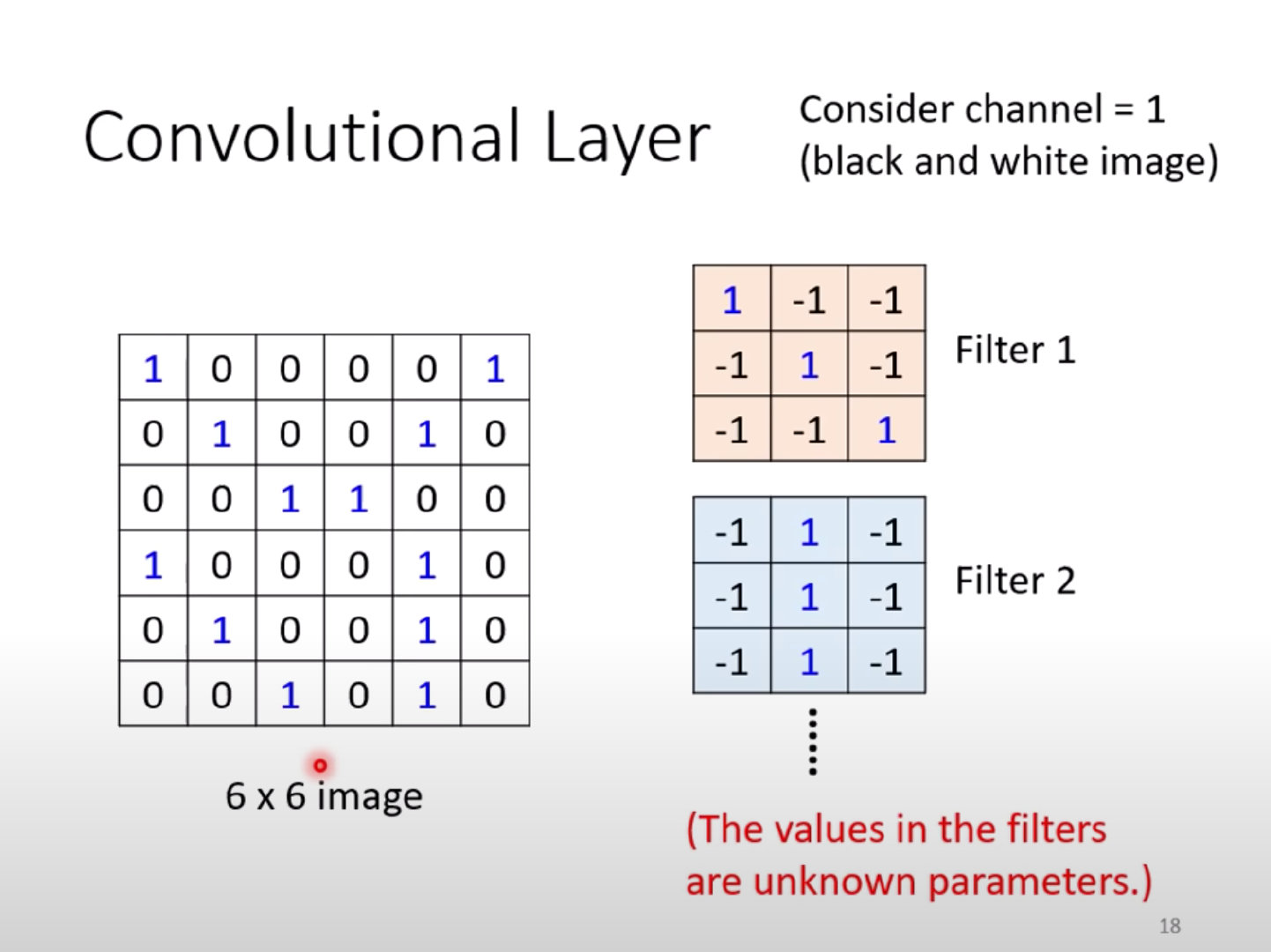 Convolutional Layer

Consider channel = 1
(black and white image)

| 1 | 0 | 0 | 0 | 0 | 1 |
|---|---|---|---|---|---|
| 0 | 1 | 0 | 0 | 1 | 0 |
| 0 | 0 | 1 | 1 | 0 | 0 |
| 1 | 0 | 0 | 0 | 1 | 0 |
| 0 | 1 | 0 | 0 | 1 | 0 |
| 0 | 0 | 1 | 0 | 1 | 0 |

6 x 6 image

| 1 | -1 | -1 |
|---|---|---|
| -1 | 1 | -1 |
| -1 | -1 | 1 |

Filter 1

| -1 | 1 | -1 |
|---|---|---|
| -1 | 1 | -1 |
| -1 | 1 | -1 |

Filter 2

(The values in the filters are unknown parameters.)

18